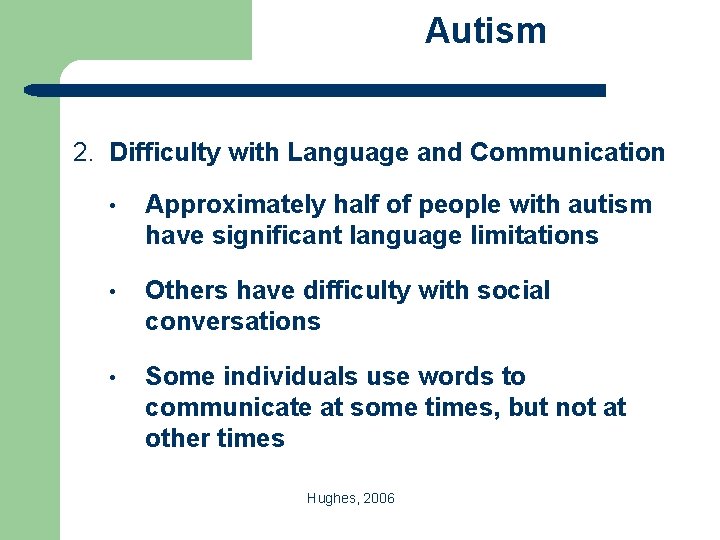 Autism

2. Difficulty with Language and Communication

• Approximately half of people with autism have significant language limitations

• Others have difficulty with social conversations

• Some individuals use words to communicate at some times, but not at other times

Hughes, 2006